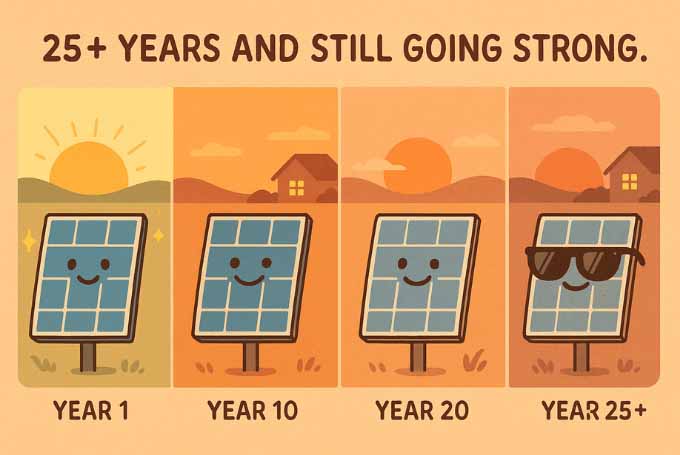 25+ YEARS AND STILL GOING STRONG.

YEAR 1

YEAR 10

YEAR 20

YEAR 25+